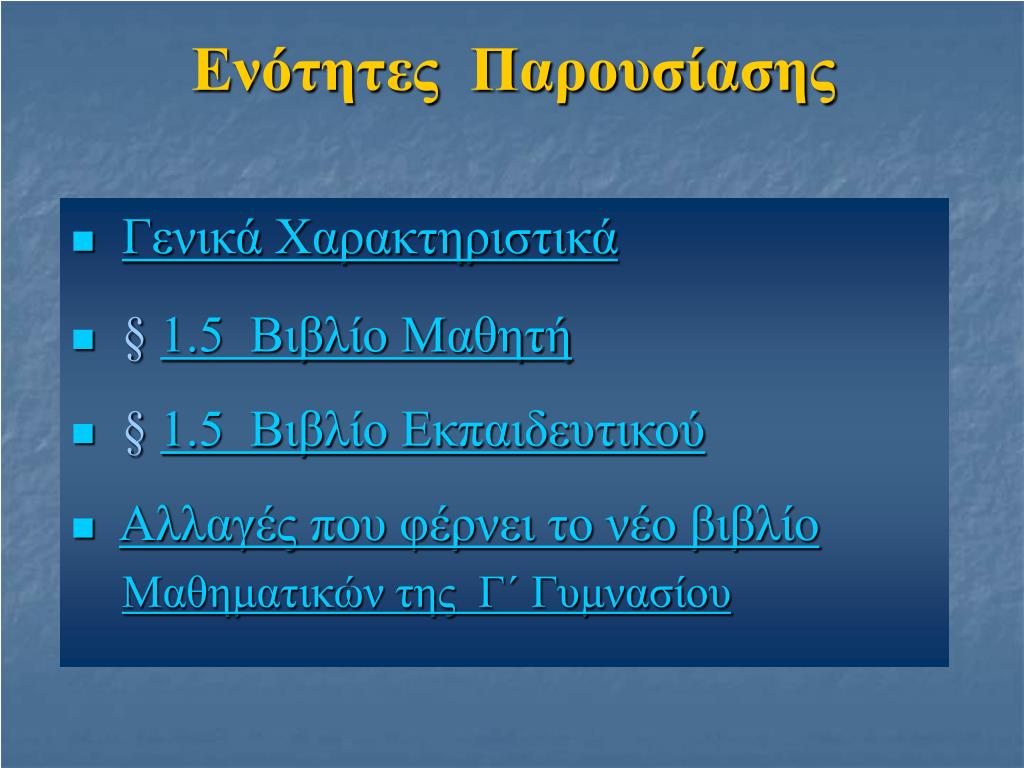 Ενότητες Παρουσίασης

- Γενικά Χαρακτηριστικά
- § 1.5 Βιβλίο Μαθητή
- § 1.5 Βιβλίο Εκπαιδευτικού
- Αλλαγές που φέρνει το νέο βιβλίο Μαθηματικών της Γ΄ Γυμνασίου